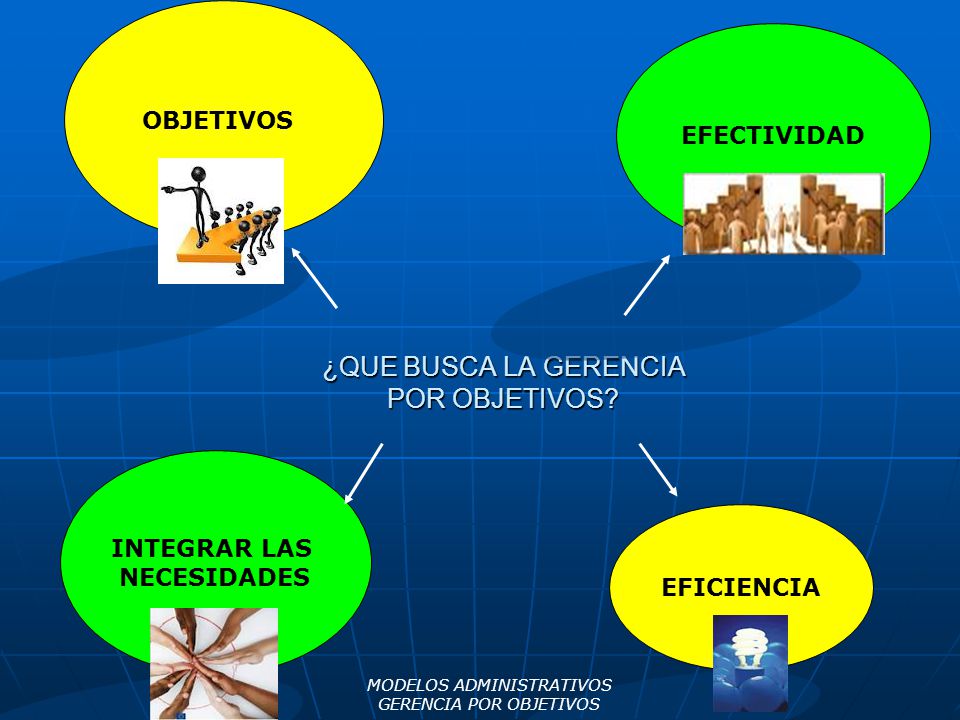 OBJETIVOS

EFECTIVIDAD

¿QUE BUSCA LA GERENCIA POR OBJETIVOS?

INTEGRAR LAS NECESIDADES

EFICIENCIA

MODELOS ADMINISTRATIVOS
GERENCIA POR OBJETIVOS